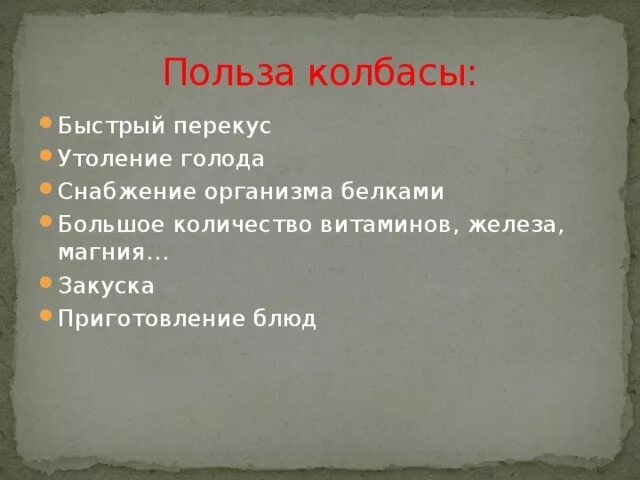 Польза колбасы:

- Быстрый перекус
- Утоление голода
- Снабжение организма белками
- Большое количество витаминов, железа, магния…
- Закуска
- Приготовление блюд